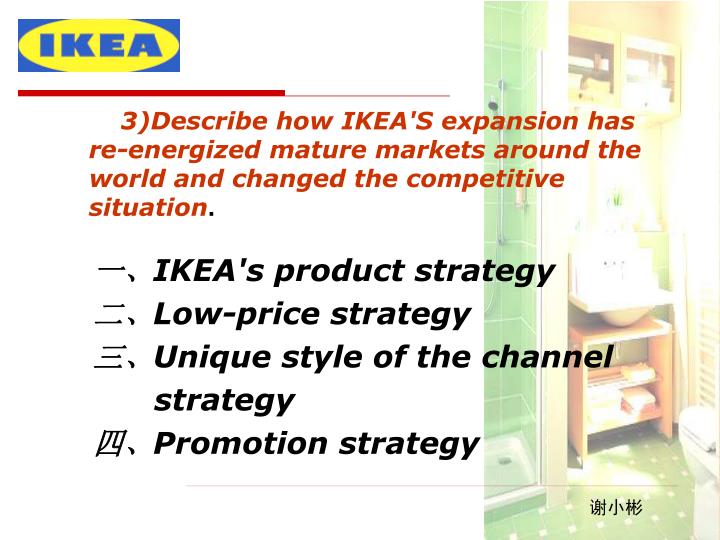 IKEA

3)Describe how IKEA'S expansion has re-energized mature markets around the world and changed the competitive situation.

一、IKEA's product strategy
二、Low-price strategy
三、Unique style of the channel strategy
四、Promotion strategy

谢小彬